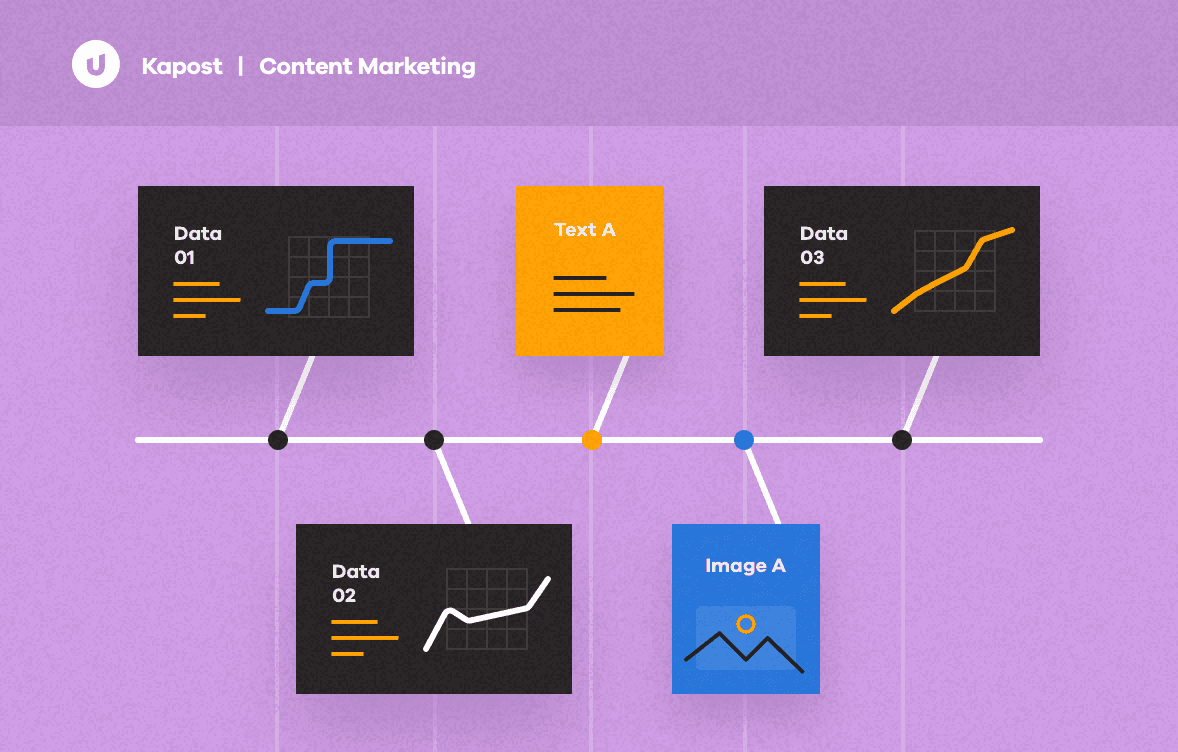 Kapost | Content Marketing

Data 01

Text A

Data 03

Data 02

Image A